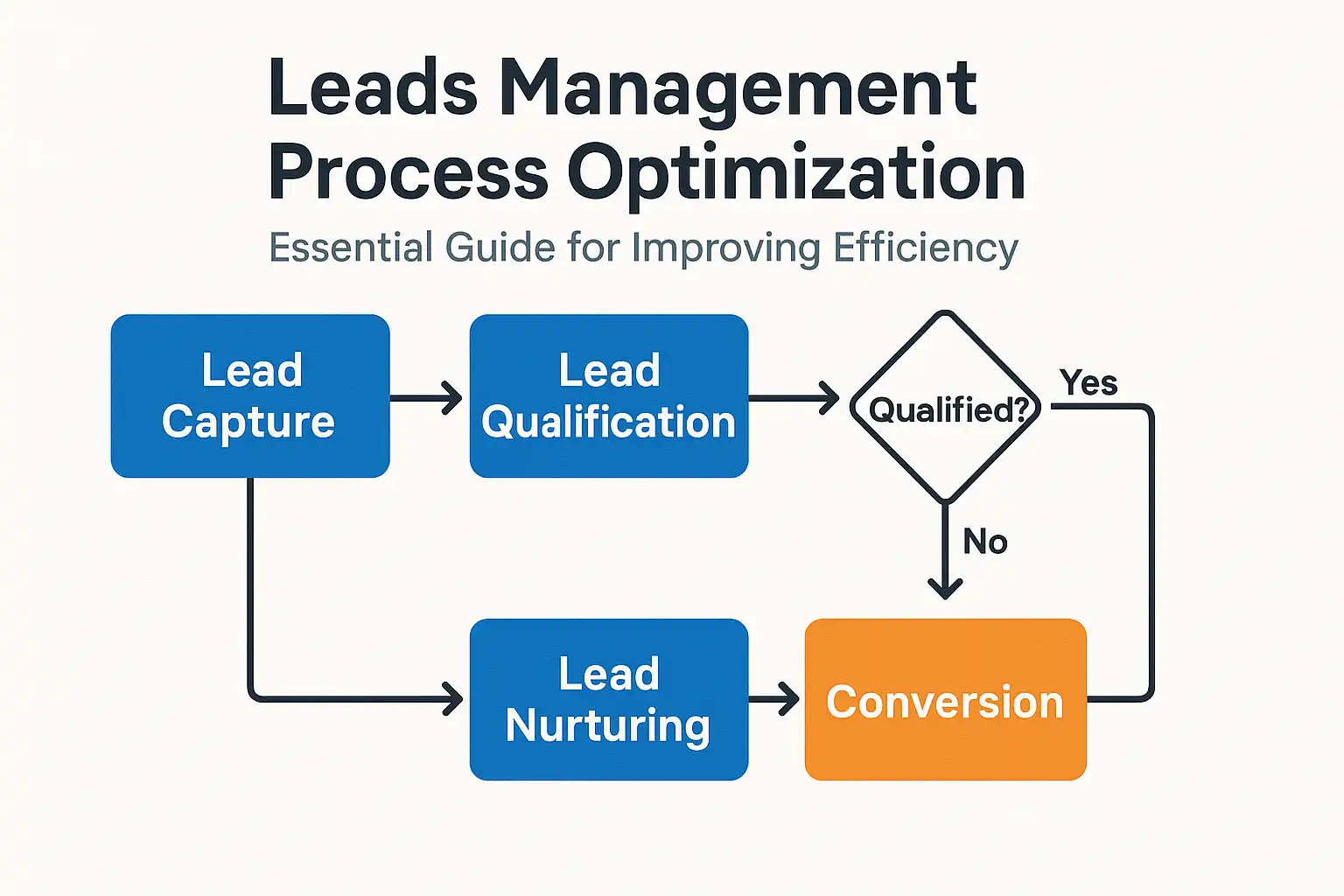 Leads Management Process Optimization

Essential Guide for Improving Efficiency

Lead Capture

Lead Qualification

Qualified?

Yes

No

Lead Nurturing

Conversion